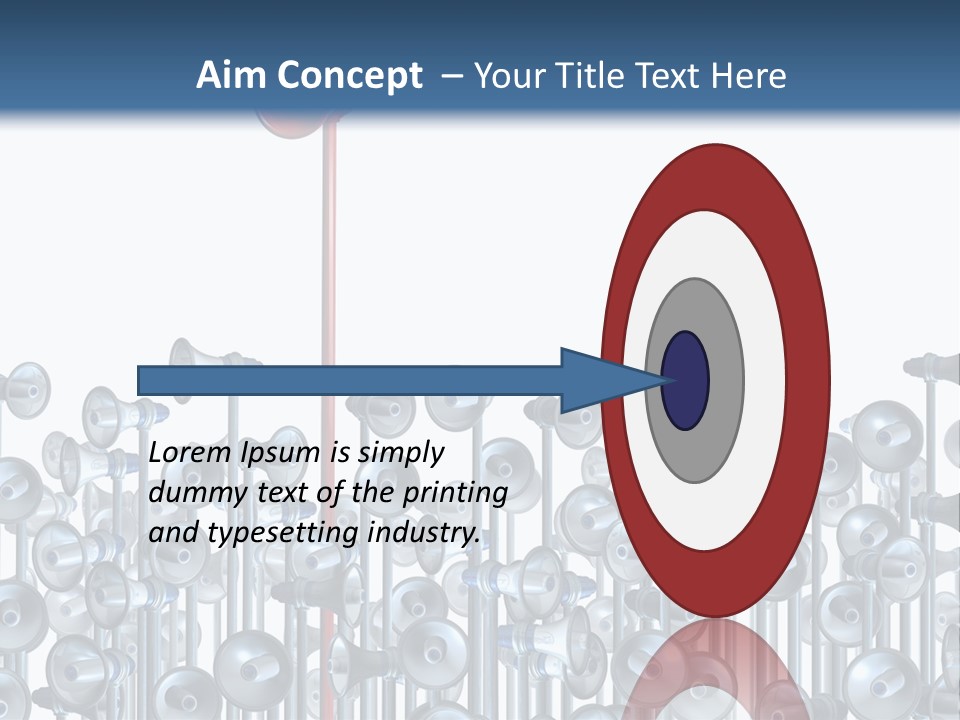 Aim Concept – Your Title Text Here

Lorem Ipsum is simply dummy text of the printing and typesetting industry.